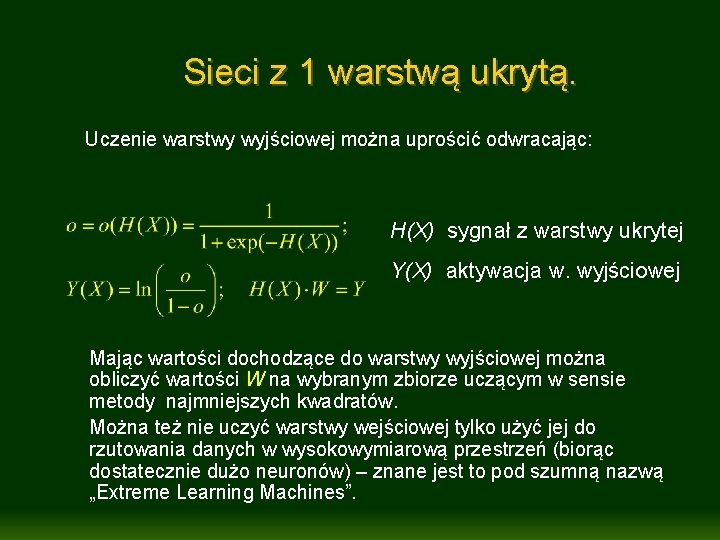 Sieci z 1 warstwą ukrytą.

Uczenie warstwy wyjściowej można uprościć odwracając:

$o = o(H(X)) = \frac{1}{1+\exp(-H(X))};$

$Y(X) = \ln\left(\frac{o}{1-o}\right); \quad H(X) \cdot W = Y$

H(X) sygnał z warstwy ukrytej

Y(X) aktywacja w. wyjściowej

Mając wartości dochodzące do warstwy wyjściowej można obliczyć wartości W na wybranym zbiorze uczącym w sensie metody najmniejszych kwadratów.

Można też nie uczyć warstwy wejściowej tylko użyć jej do rzutowania danych w wysokowymiarową przestrzeń (biorąc dostatecznie dużo neuronów) – znane jest to pod szumną nazwą „Extreme Learning Machines”.